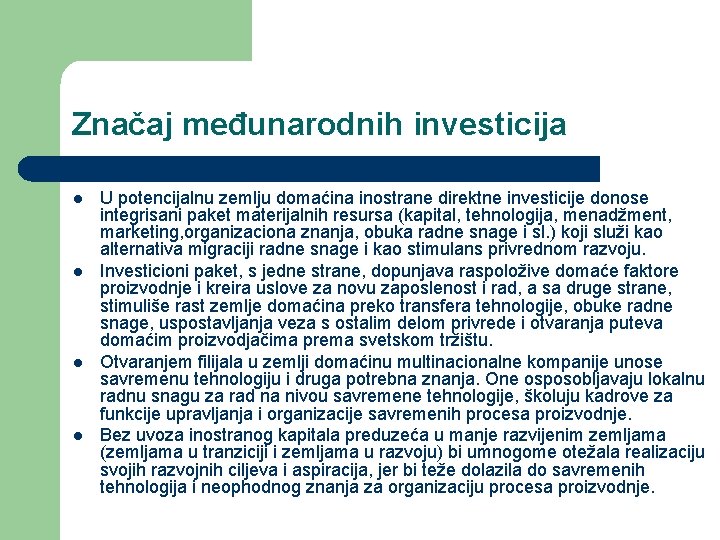 Značaj međunarodnih investicija

- U potencijalnu zemlju domaćina inostrane direktne investicije donose integrisani paket materijalnih resursa (kapital, tehnologija, menadžment, marketing,organizaciona znanja, obuka radne snage i sl.) koji služi kao alternativa migraciji radne snage i kao stimulans privrednom razvoju.
- Investicioni paket, s jedne strane, dopunjava raspoložive domaće faktore proizvodnje i kreira uslove za novu zaposlenost i rad, a sa druge strane, stimuliše rast zemlje domaćina preko transfera tehnologije, obuke radne snage, uspostavljanja veza s ostalim delom privrede i otvaranja puteva domaćim proizvodjačima prema svetskom tržištu.
- Otvaranjem filijala u zemlji domaćinu multinacionalne kompanije unose savremenu tehnologiju i druga potrebna znanja. One osposobljavaju lokalnu radnu snagu za rad na nivou savremene tehnologije, školuju kadrove za funkcije upravljanja i organizacije savremenih procesa proizvodnje.
- Bez uvoza inostranog kapitala preduzeća u manje razvijenim zemljama (zemljama u tranziciji i zemljama u razvoju) bi umnogome otežala realizaciju svojih razvojnih ciljeva i aspiracija, jer bi teže dolazila do savremenih tehnologija i neophodnog znanja za organizaciju procesa proizvodnje.